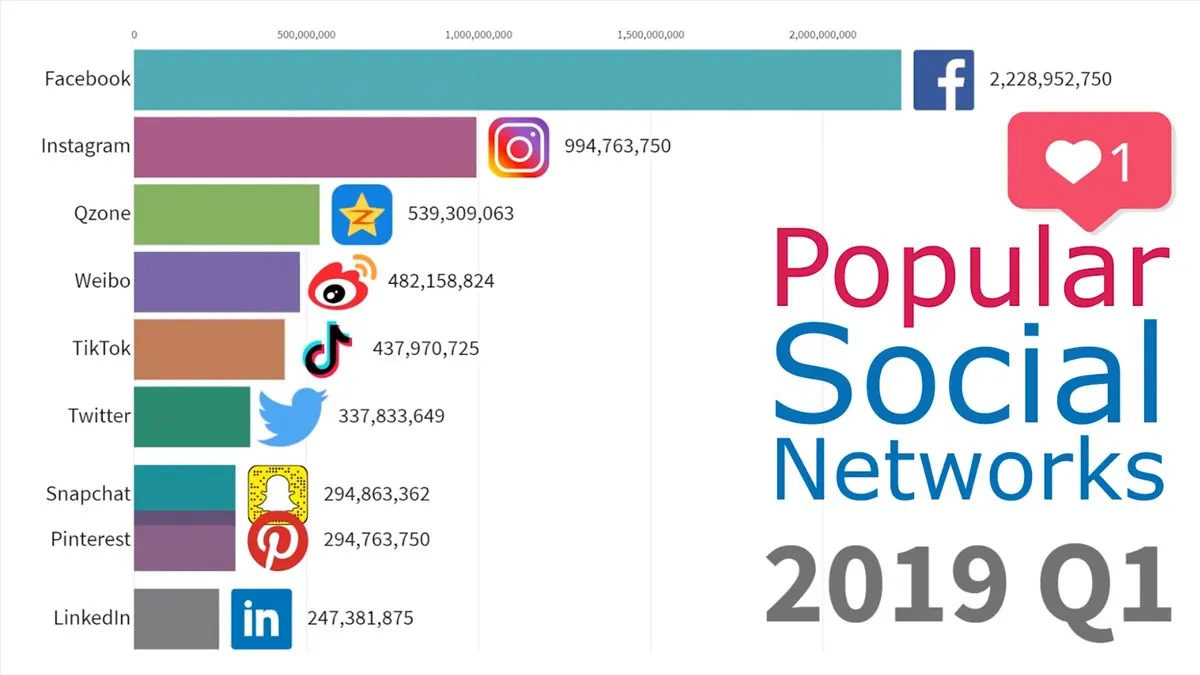 0 500,000,000 1,000,000,000 1,500,000,000 2,000,000,000

Facebook f 2,228,952,750
Instagram 994,763,750
Qzone 539,309,063
Weibo 482,158,824
TikTok 437,970,725
Twitter 337,833,649
Snapchat 294,863,362
Pinterest 294,763,750
LinkedIn in 247,381,875

1

Popular Social Networks 2019 Q1